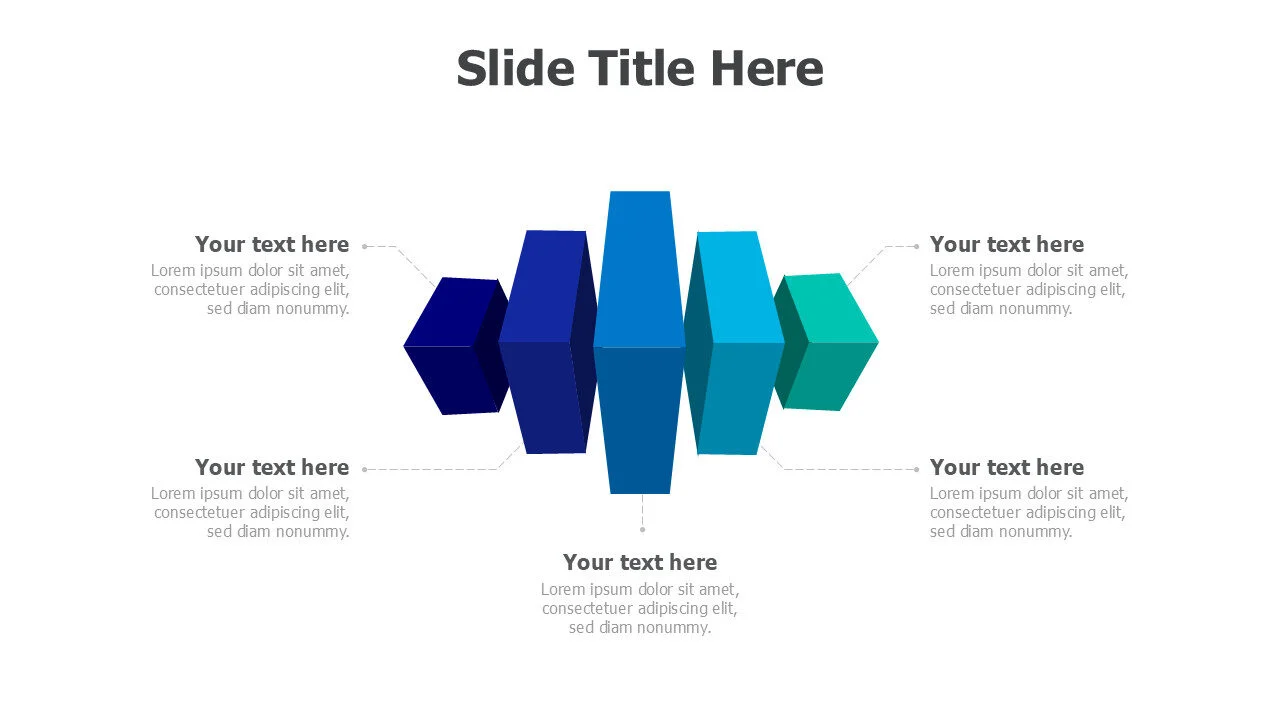 Slide Title Here

Your text here
Lorem ipsum dolor sit amet, consectetuer adipiscing elit, sed diam nonummy.

Your text here
Lorem ipsum dolor sit amet, consectetuer adipiscing elit, sed diam nonummy.

Your text here
Lorem ipsum dolor sit amet, consectetuer adipiscing elit, sed diam nonummy.

Your text here
Lorem ipsum dolor sit amet, consectetuer adipiscing elit, sed diam nonummy.

Your text here
Lorem ipsum dolor sit amet, consectetuer adipiscing elit, sed diam nonummy.